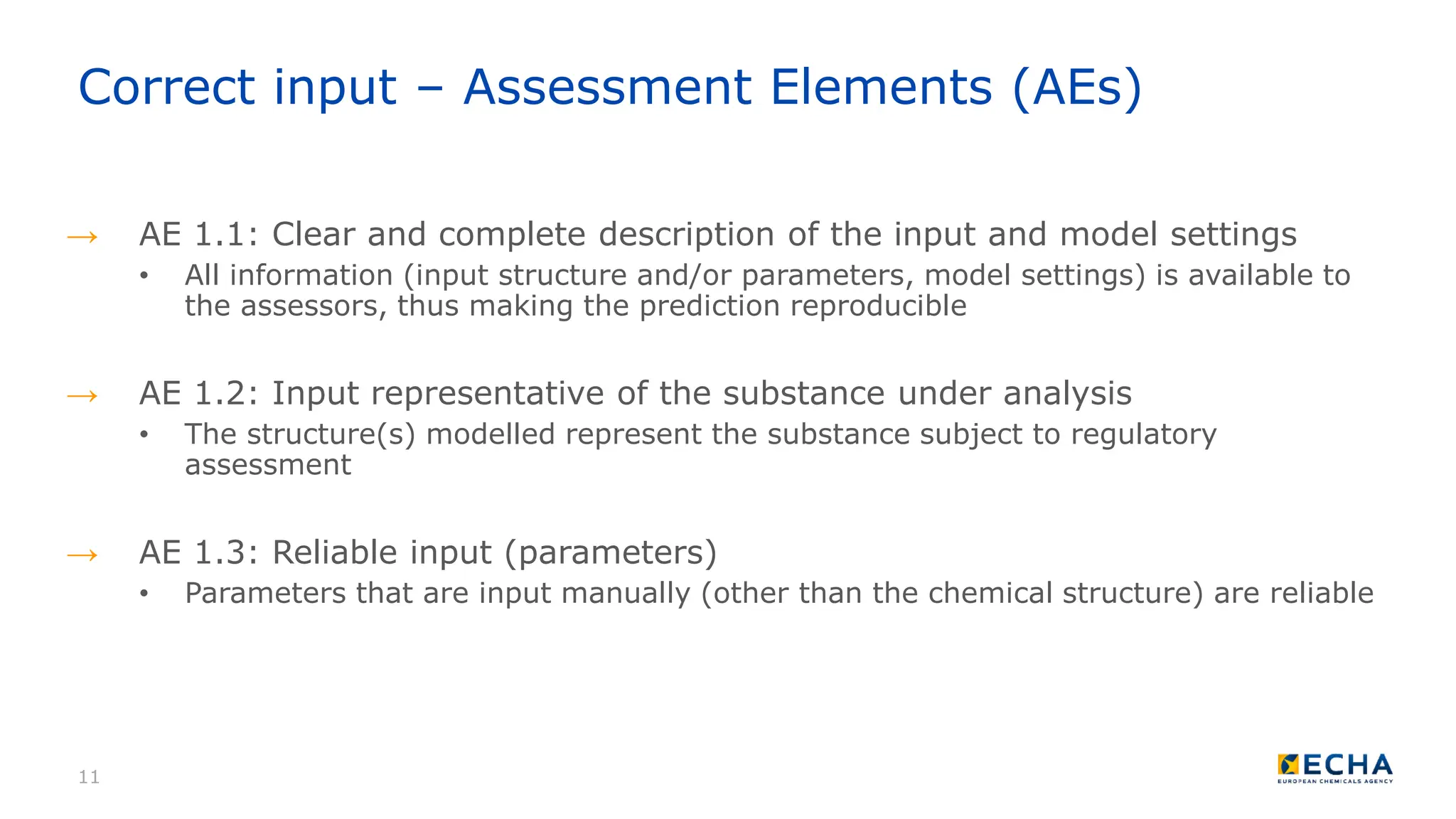 Correct input – Assessment Elements (AEs)

→ AE 1.1: Clear and complete description of the input and model settings

• All information (input structure and/or parameters, model settings) is available to the assessors, thus making the prediction reproducible

→ AE 1.2: Input representative of the substance under analysis

• The structure(s) modelled represent the substance subject to regulatory assessment

→ AE 1.3: Reliable input (parameters)

• Parameters that are input manually (other than the chemical structure) are reliable

11

ECHA
EUROPEAN CHEMICALS AGENCY